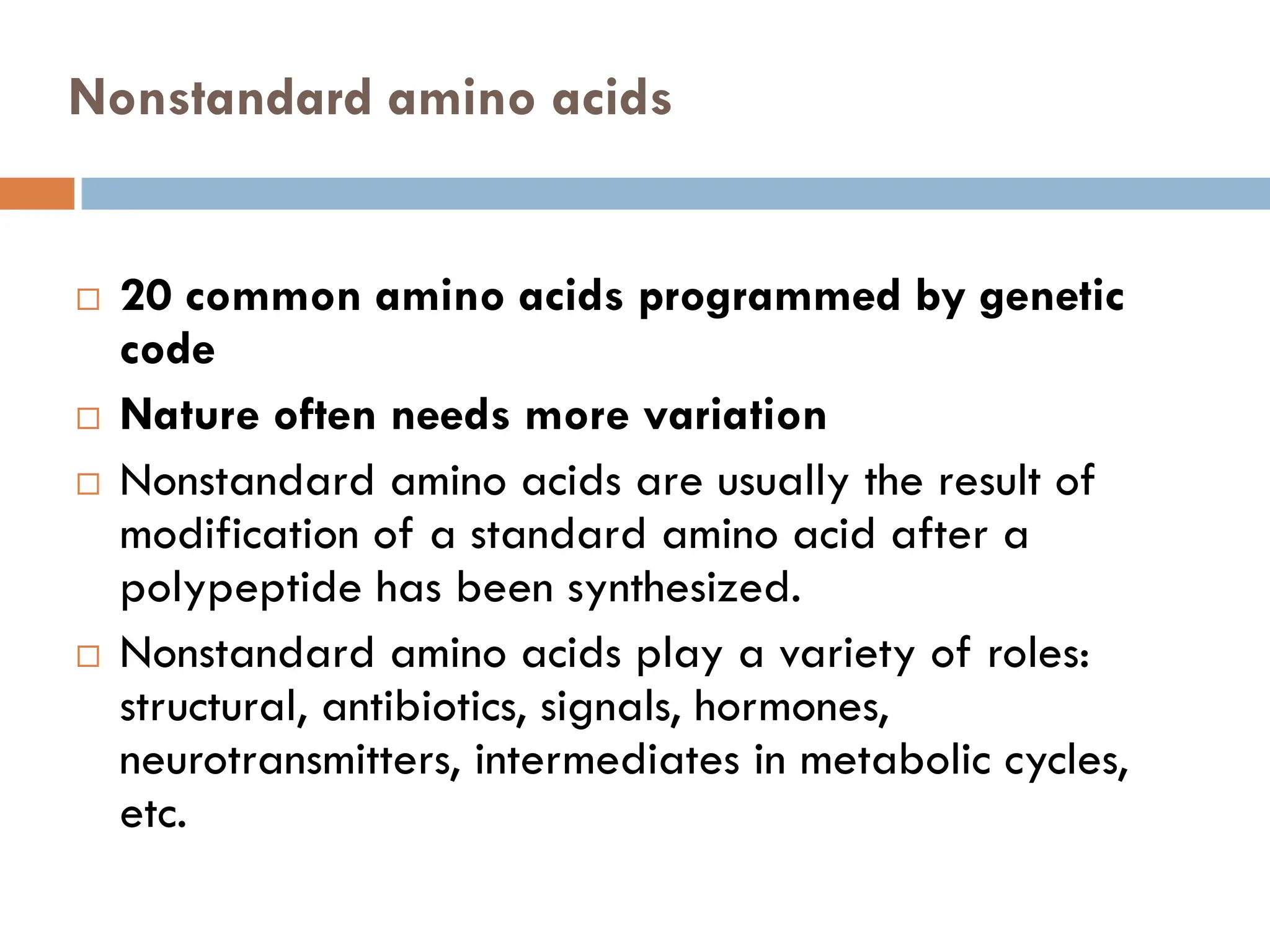 Nonstandard amino acids

□ 20 common amino acids programmed by genetic code

□ Nature often needs more variation

□ Nonstandard amino acids are usually the result of modification of a standard amino acid after a polypeptide has been synthesized.

□ Nonstandard amino acids play a variety of roles: structural, antibiotics, signals, hormones, neurotransmitters, intermediates in metabolic cycles, etc.